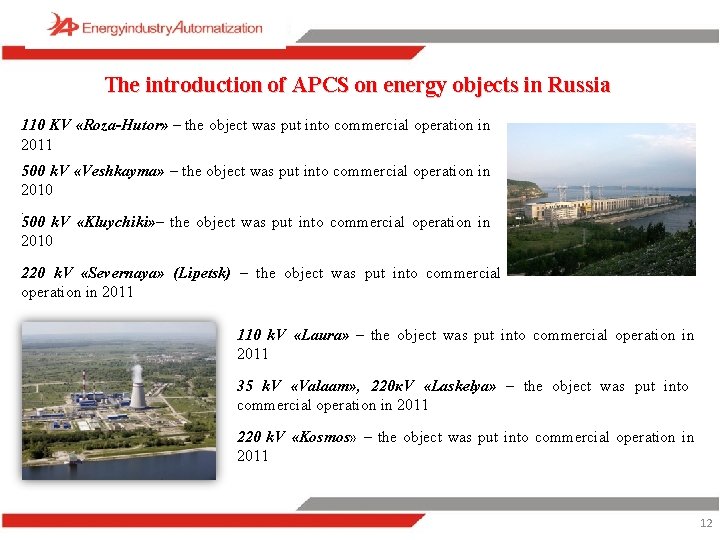 EnergyindustryAutomatization

The introduction of APCS on energy objects in Russia

110 KV «Roza-Hutor» – the object was put into commercial operation in 2011

500 kV «Veshkayma» – the object was put into commercial operation in 2010

500 kV «Kluychiki»– the object was put into commercial operation in 2010

220 kV «Severnaya» (Lipetsk) – the object was put into commercial operation in 2011

110 kV «Laura» – the object was put into commercial operation in 2011

35 kV «Valaam», 220кV «Laskelya» – the object was put into commercial operation in 2011

220 kV «Kosmos» – the object was put into commercial operation in 2011

12